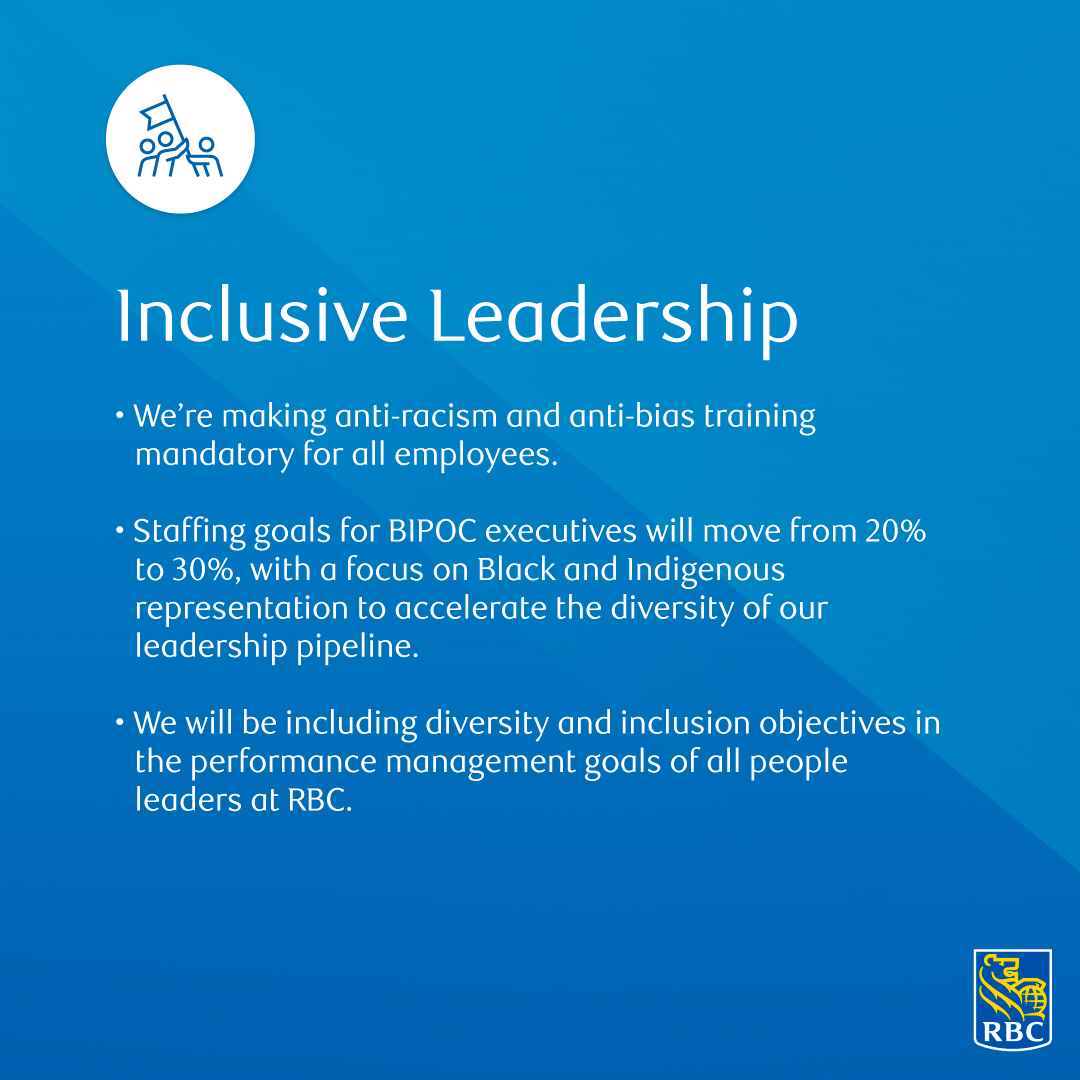 Inclusive Leadership

• We're making anti-racism and anti-bias training mandatory for all employees.

• Staffing goals for BIPOC executives will move from 20% to 30%, with a focus on Black and Indigenous representation to accelerate the diversity of our leadership pipeline.

• We will be including diversity and inclusion objectives in the performance management goals of all people leaders at RBC.

RBC